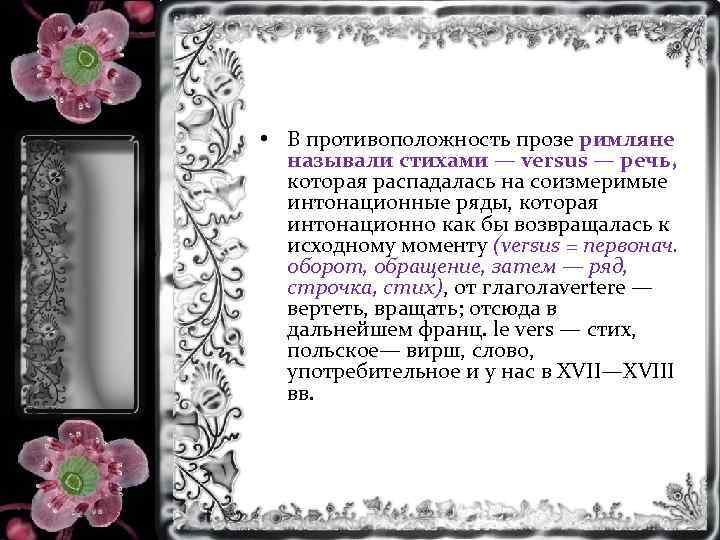 • В противоположность прозе римляне называли стихами — versus — речь, которая распадалась на соизмеримые интонационные ряды, которая интонационно как бы возвращалась к исходному моменту (versus = первонач. оборот, обращение, затем — ряд, строчка, стих), от глаголаvertere — вертеть, вращать; отсюда в дальнейшем франц. le vers — стих, польское— вирш, слово, употребительное и у нас в XVII—XVIII вв.